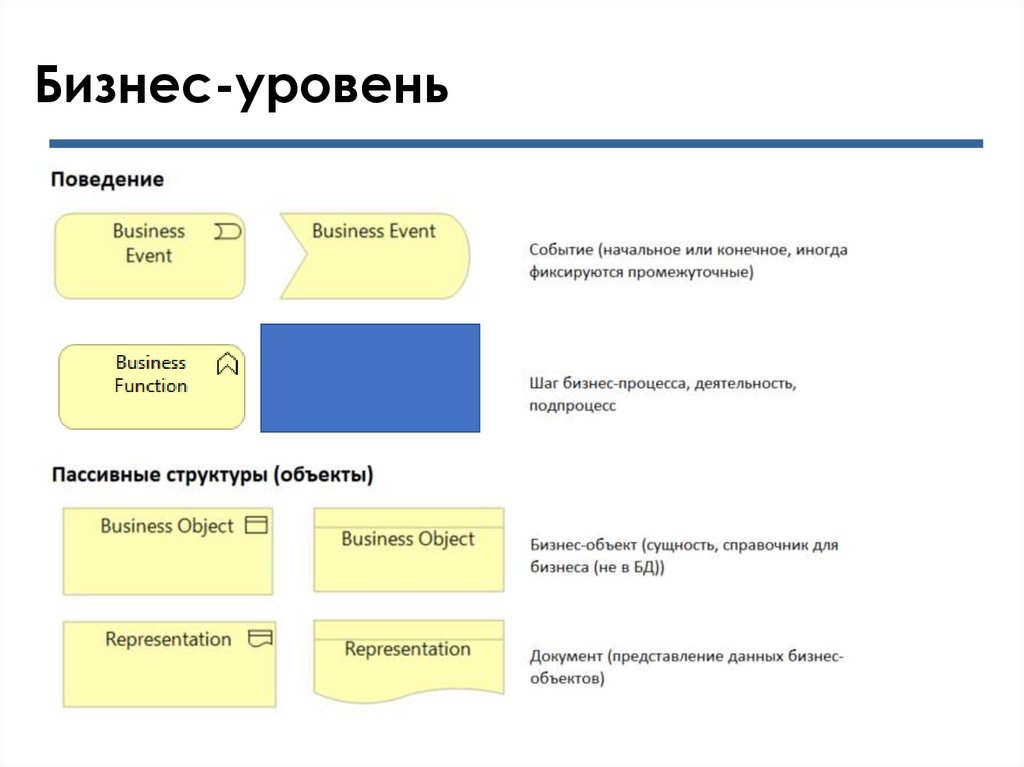 Бизнес-уровень

Поведение

Business Event

Business Event

Событие (начальное или конечное, иногда фиксируются промежуточные)

Business Function

Шаг бизнес-процесса, деятельность, подпроцесс

Пассивные структуры (объекты)

Business Object

Business Object

Бизнес-объект (сущность, справочник для бизнеса (не в БД))

Representation

Representation

Документ (представление данных бизнес-объектов)